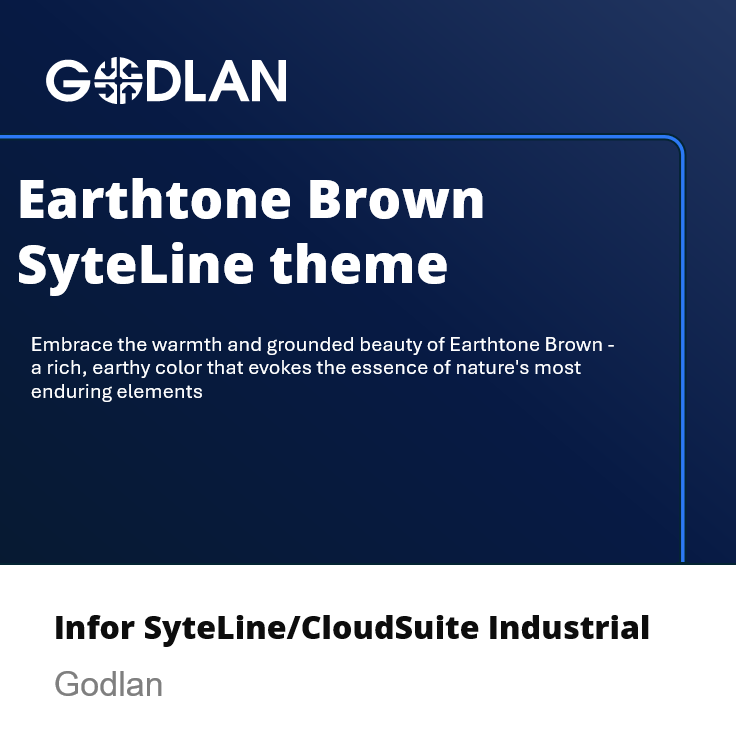 GODLAN

Earthtone Brown SyteLine theme

Embrace the warmth and grounded beauty of Earthtone Brown - a rich, earthy color that evokes the essence of nature's most enduring elements

Infor SyteLine/CloudSuite Industrial

Godlan